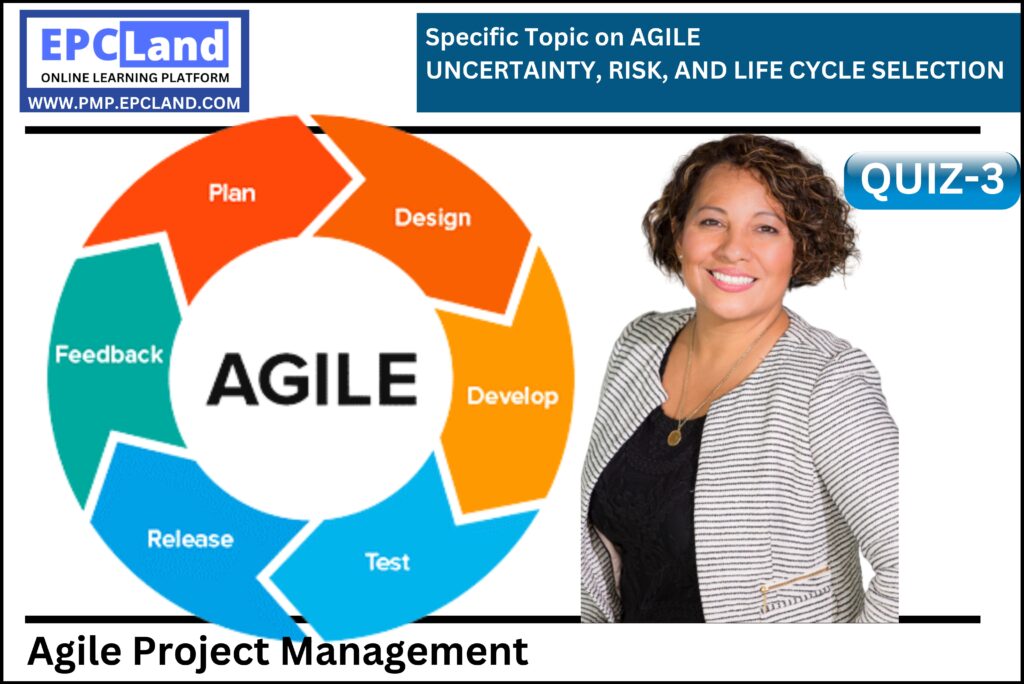 EPCLand
ONLINE LEARNING PLATFORM
WWW.PMP.EPCLAND.COM

Specific Topic on AGILE
UNCERTAINTY, RISK, AND LIFE CYCLE SELECTION

QUIZ-3

Plan
Design
Develop
Test
Release
Feedback
AGILE

Agile Project Management